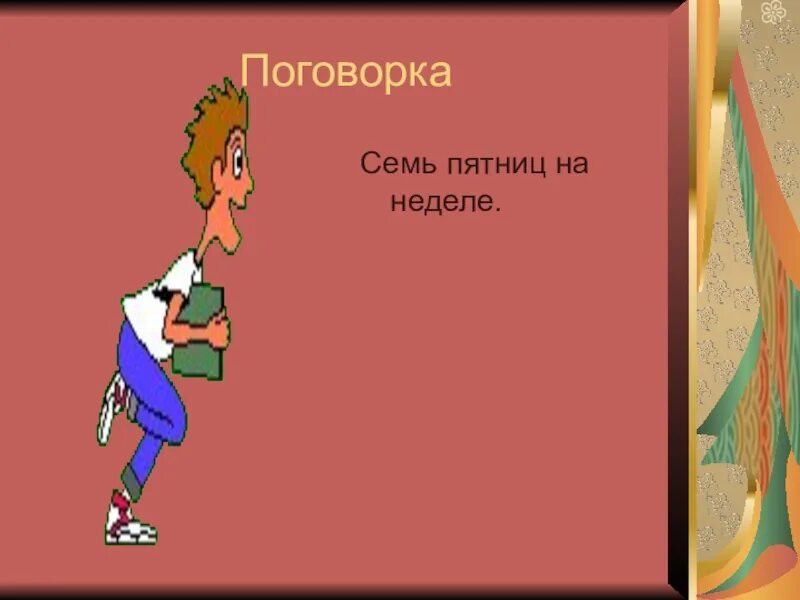 Поговорка

Семь пятниц на неделе.